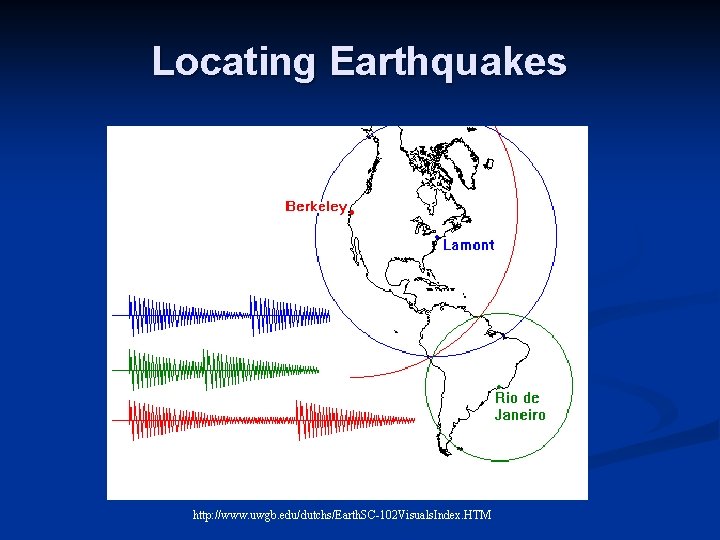 Locating Earthquakes

Berkeley

Lamont

Rio de Janeiro

http://www.uwgb.edu/dutchs/EarthSC-102VisualsIndex.HTM